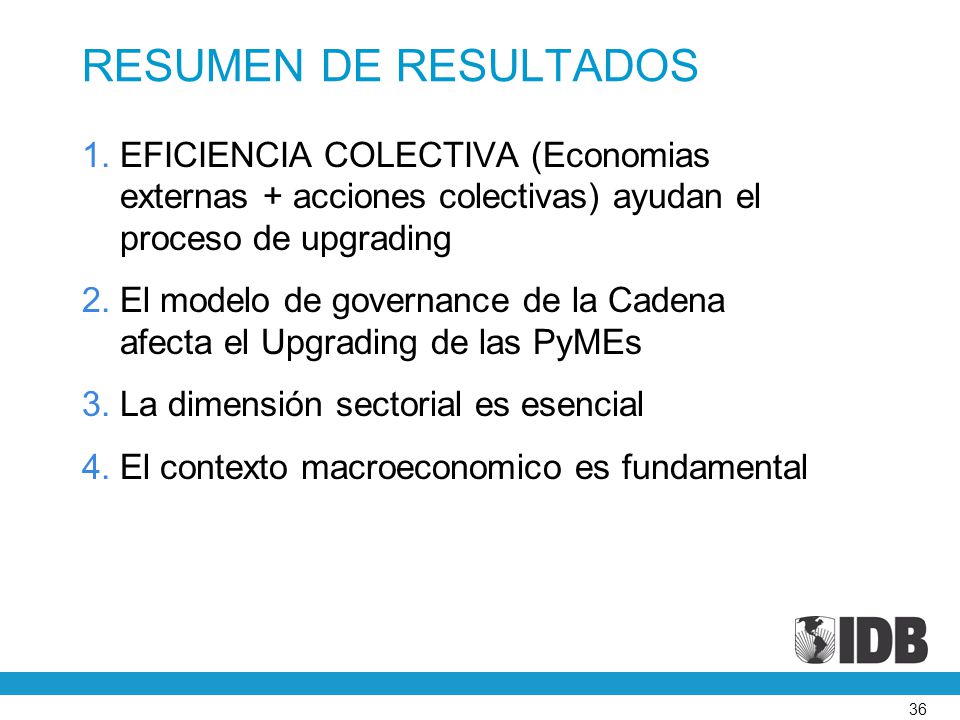 RESUMEN DE RESULTADOS

1. EFICIENCIA COLECTIVA (Economias externas + acciones colectivas) ayudan el proceso de upgrading

2. El modelo de governance de la Cadena afecta el Upgrading de las PyMEs

3. La dimensión sectorial es esencial

4. El contexto macroeconomico es fundamental

IDB

36